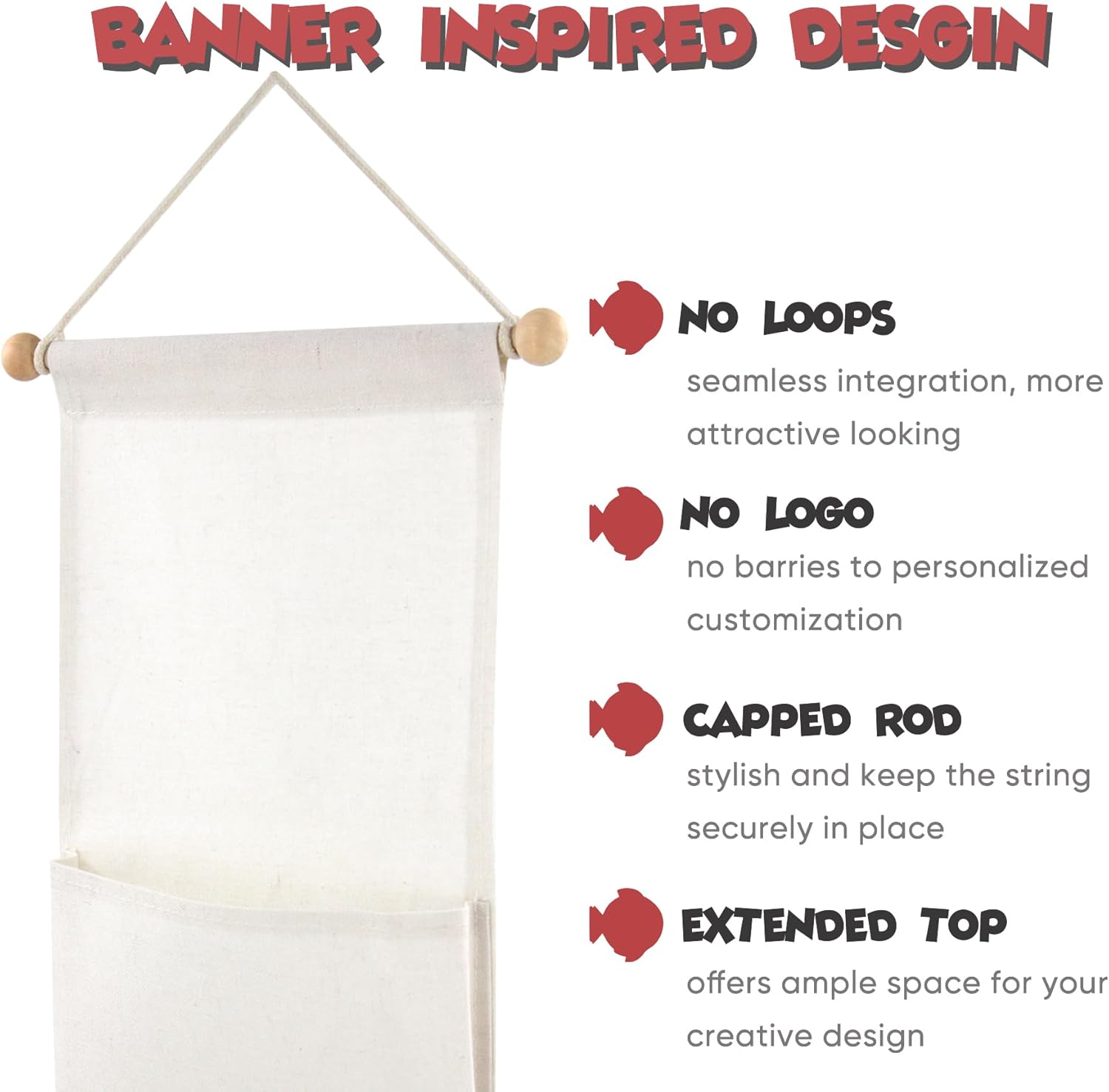 BANNER INSPIRED DESGIN

NO LOOPS
seamless integration, more attractive looking

NO LOGO
no barries to personalized customization

CAPPED ROD
stylish and keep the string securely in place

EXTENDED TOP
offers ample space for your creative design